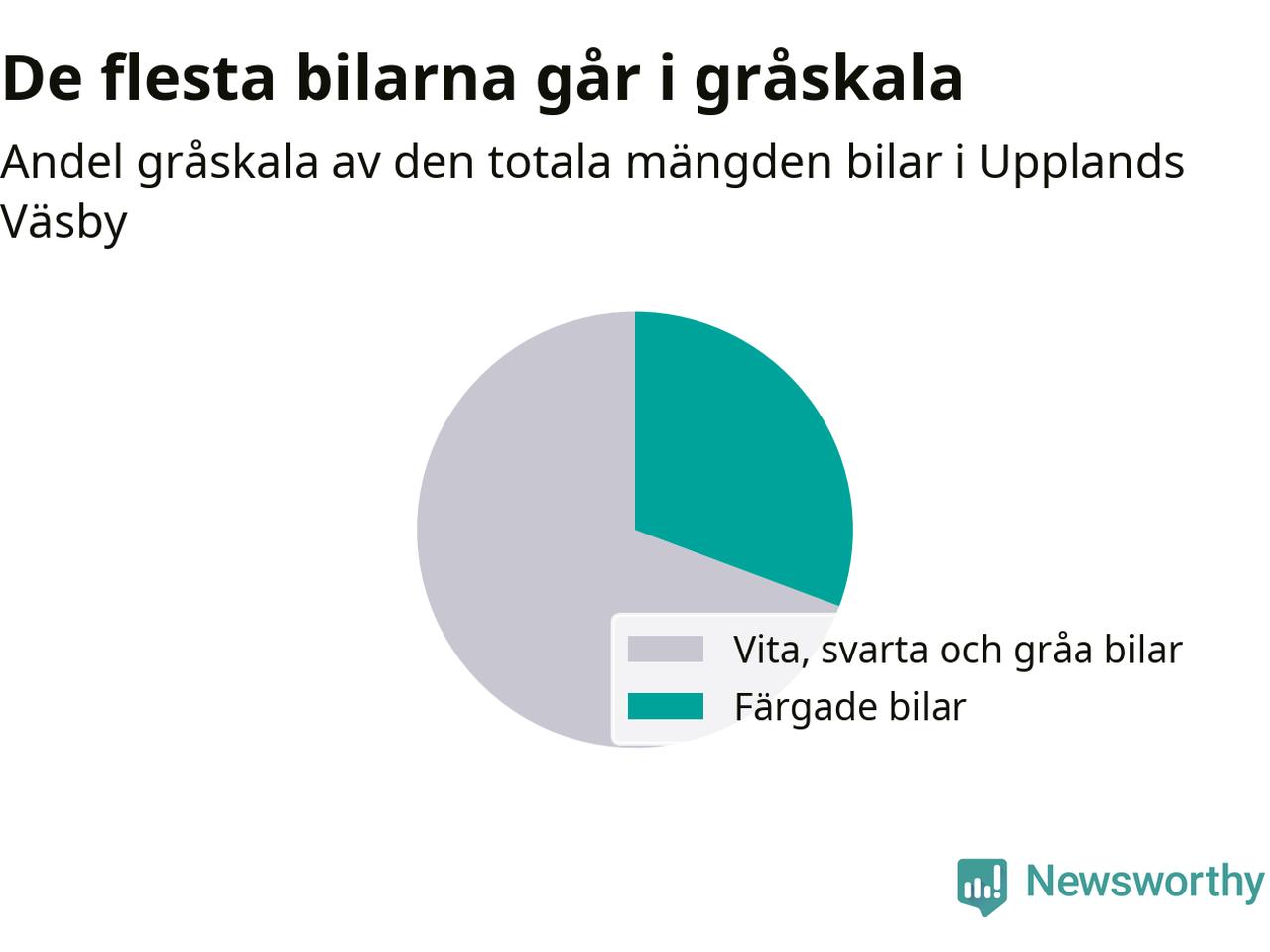 De flesta bilarna går i gråskala

Andel gråskala av den totala mängden bilar i Upplands Väsby

Vita, svarta och gråa bilar
Färgade bilar

Newsworthy